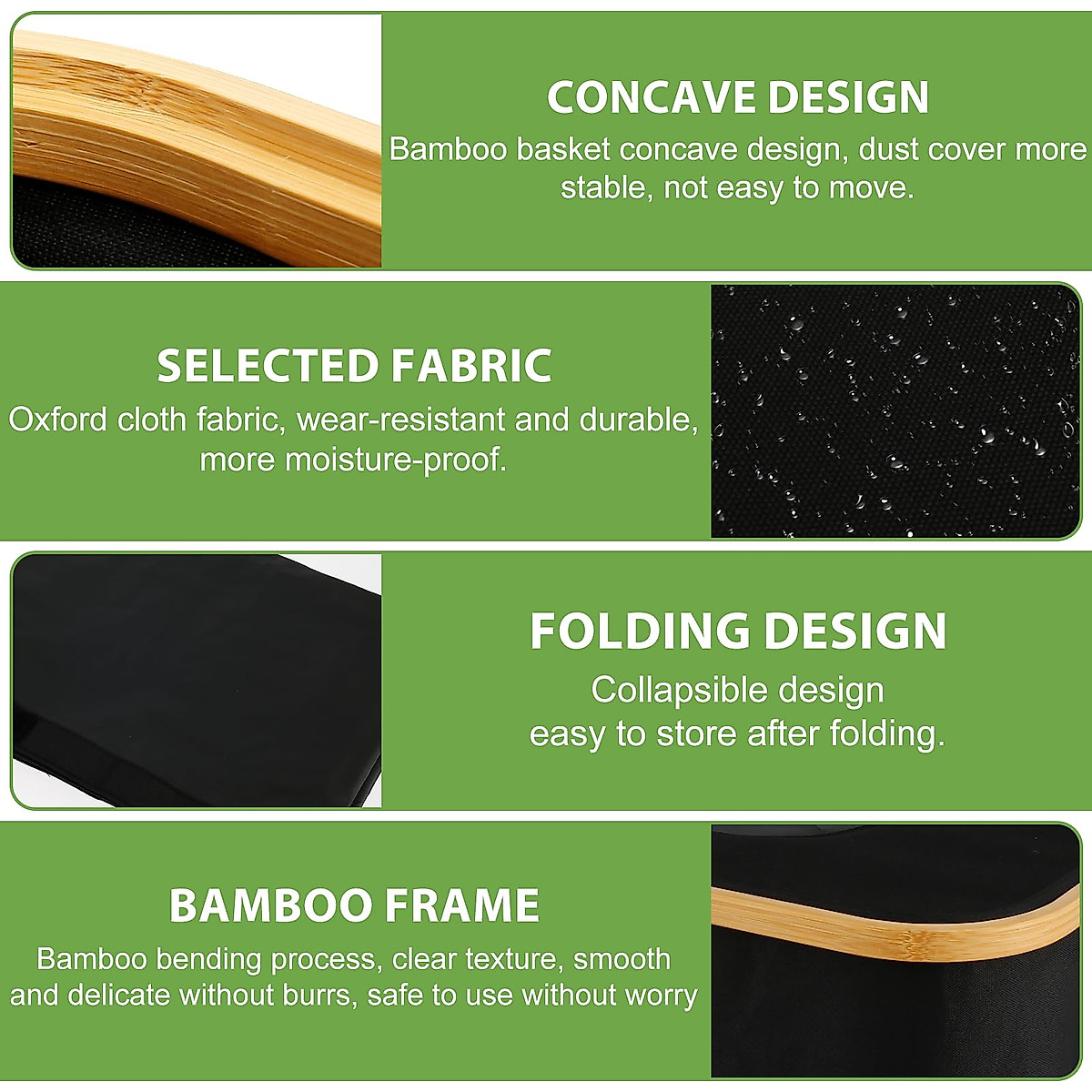 CONCAVE DESIGN
Bamboo basket concave design, dust cover more stable, not easy to move.

SELECTED FABRIC
Oxford cloth fabric, wear-resistant and durable, more moisture-proof.

FOLDING DESIGN
Collapsible design easy to store after folding.

BAMBOO FRAME
Bamboo bending process, clear texture, smooth and delicate without burrs, safe to use without worry